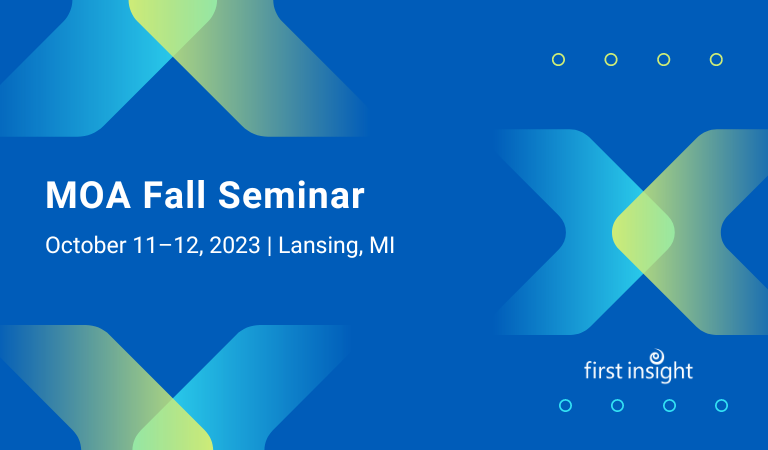 MOA Fall Seminar

October 11–12, 2023 | Lansing, MI

first insight